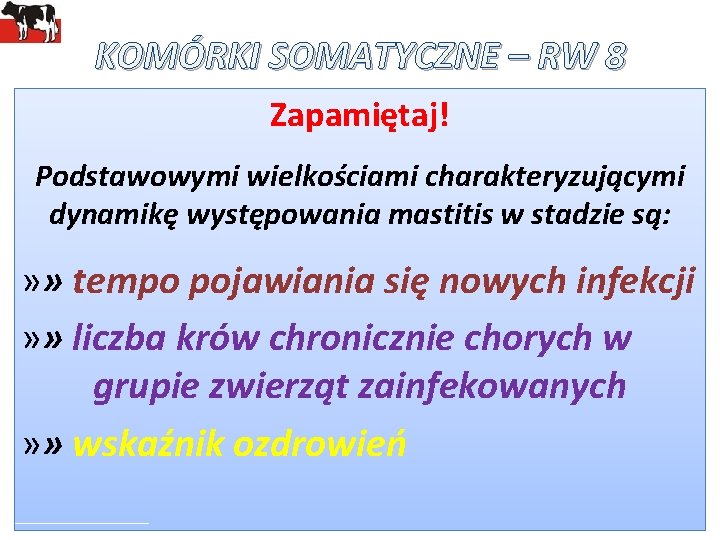 KOMÓRKI SOMATYCZNE – RW 8

Zapamiętaj!

Podstawowymi wielkościami charakteryzującymi dynamikę występowania mastitis w stadzie są:

»» tempo pojawiania się nowych infekcji

»» liczba krów chronicznie chorych w grupie zwierząt zainfekowanych

»» wskaźnik ozdrowień